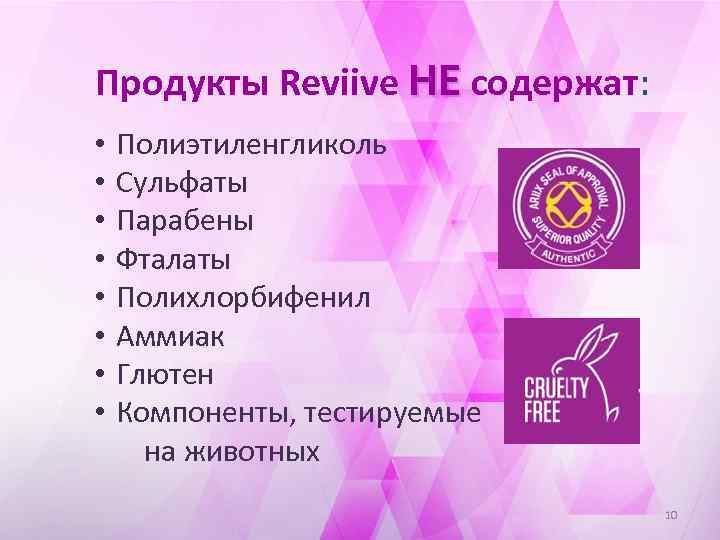 Продукты Reviive НЕ содержат:

• Полиэтиленгликоль
• Сульфаты
• Парабены
• Фталаты
• Полихлорбифенил
• Аммиак
• Глютен
• Компоненты, тестируемые на животных

ARIIX SEAL OF APPROVAL
SUPERIOR QUALITY
AUTHENTIC

CRUELTY FREE

10